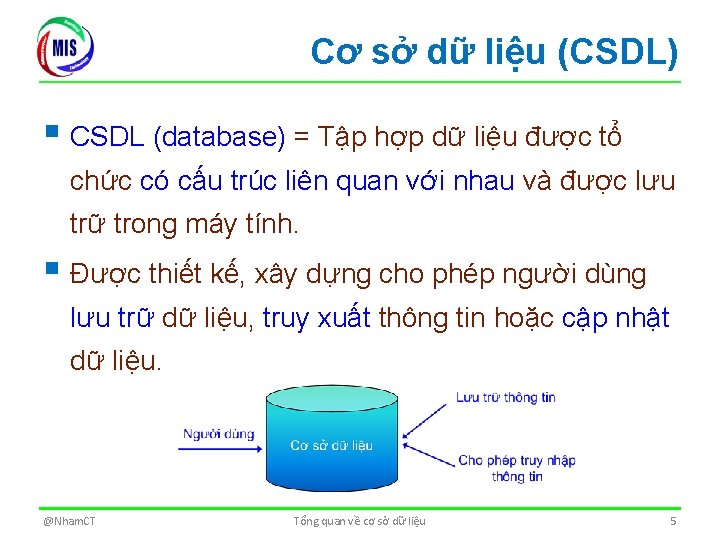 MIS

Cơ sở dữ liệu (CSDL)

CSDL (database) = Tập hợp dữ liệu được tổ chức có cấu trúc liên quan với nhau và được lưu trữ trong máy tính.

Được thiết kế, xây dựng cho phép người dùng lưu trữ dữ liệu, truy xuất thông tin hoặc cập nhật dữ liệu.

Người dùng

Cơ sở dữ liệu

Lưu trữ thông tin

Cho phép truy nhập thông tin

@NhamCT

Tổng quan về cơ sở dữ liệu

5